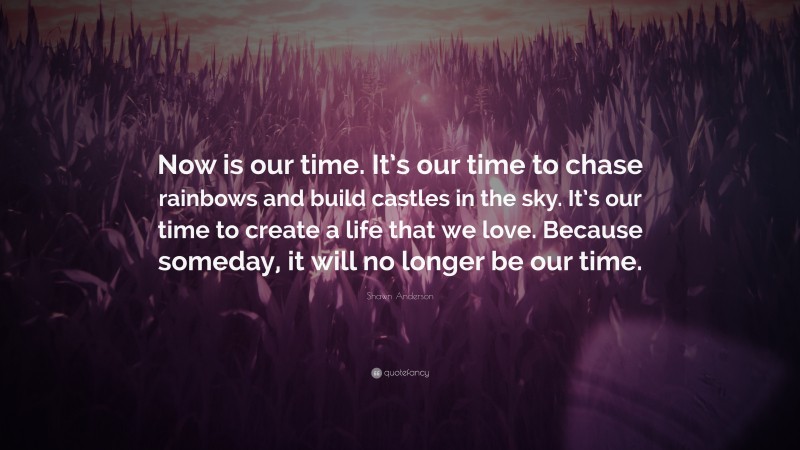 Now is our time. It's our time to chase rainbows and build castles in the sky. It's our time to create a life that we love. Because someday, it will no longer be our time.

Shawn Anderson

quotefancy